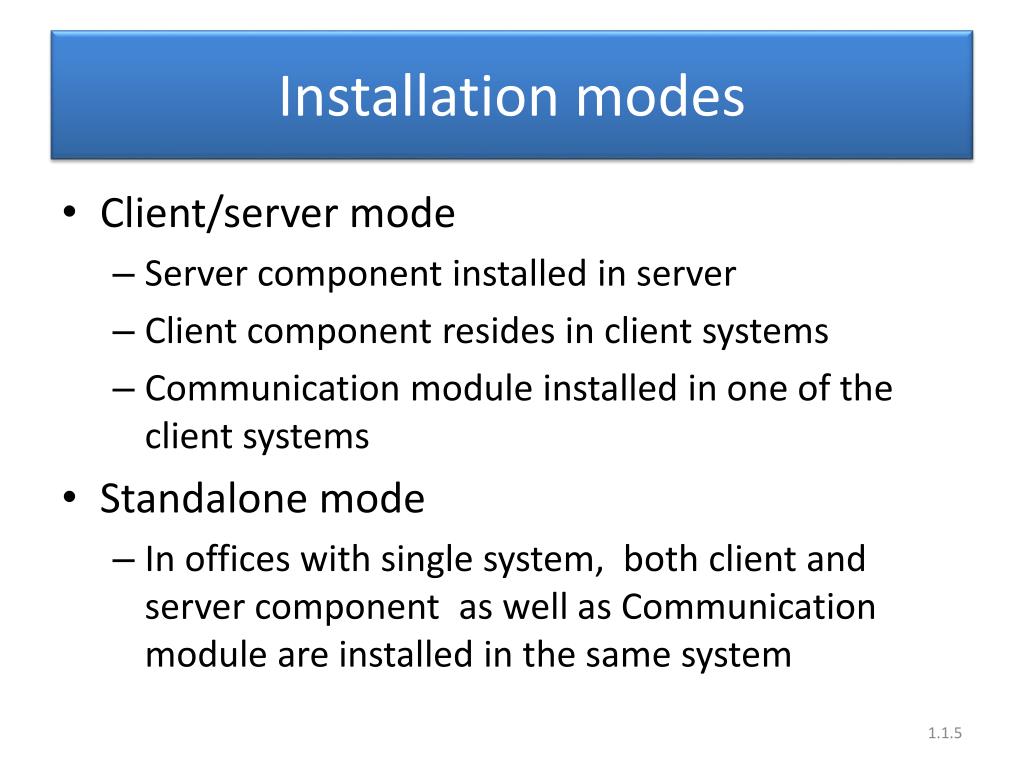 Installation modes

• Client/server mode
– Server component installed in server
– Client component resides in client systems
– Communication module installed in one of the client systems
• Standalone mode
– In offices with single system, both client and server component as well as Communication module are installed in the same system

1.1.5